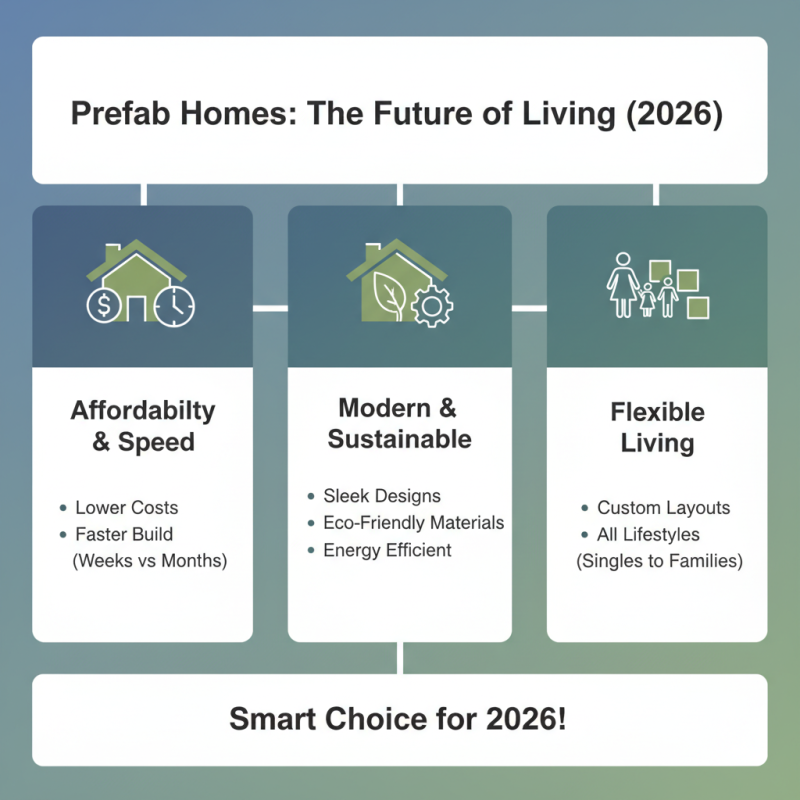 Prefab Homes: The Future of Living (2026)

Affordabilty & Speed

• Lower Costs
• Faster Build (Weeks vs Months)

Modern & Sustainable

• Sleek Designs
• Eco-Friendly Materials
• Energy Efficient

Flexible Living

• Custom Layouts
• All Lifestyles (Singles to Families)

Smart Choice for 2026!